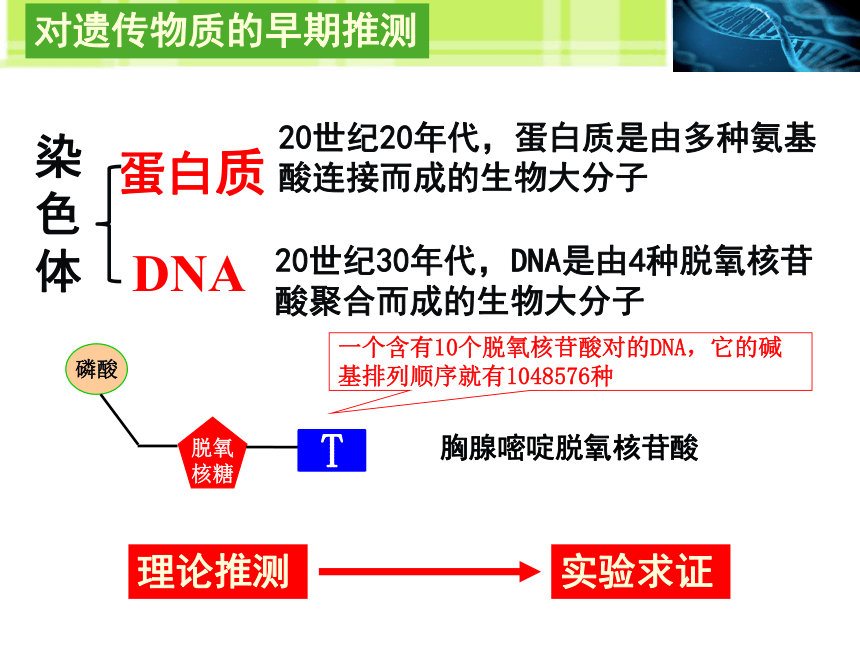 对遗传物质的早期推测

染色体

蛋白质

20世纪20年代，蛋白质是由多种氨基酸连接而成的生物大分子

DNA

20世纪30年代，DNA是由4种脱氧核苷酸聚合而成的生物大分子

一个含有10个脱氧核苷酸对的DNA，它的碱基排列顺序就有1048576种

磷酸

脱氧核糖

T

胸腺嘧啶脱氧核苷酸

理论推测

实验求证